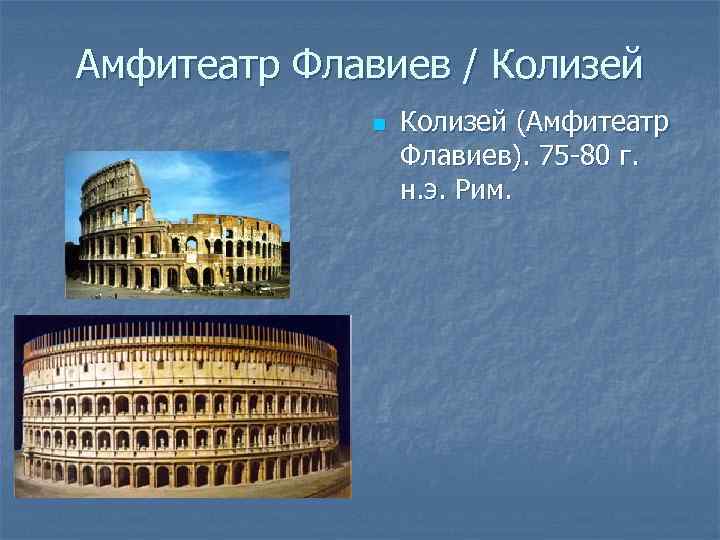 Амфитеатр Флавиев / Колизей

Колизей (Амфитеатр Флавиев). 75-80 г. н.э. Рим.